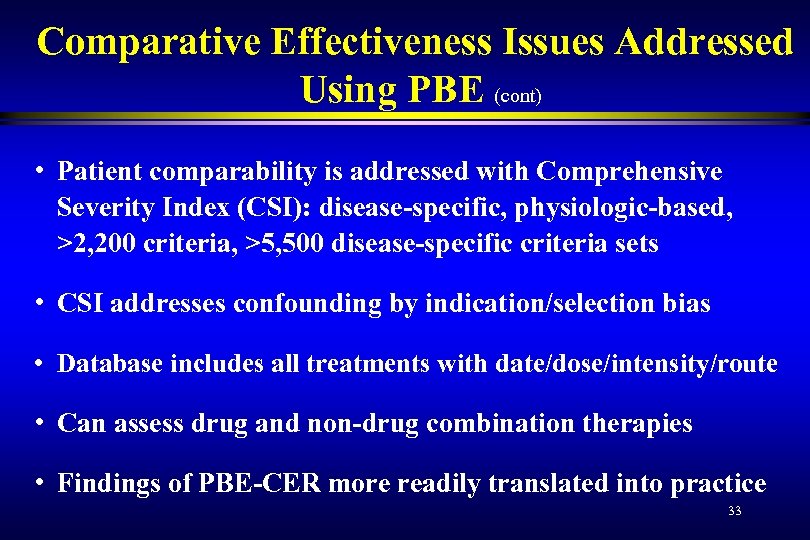 Comparative Effectiveness Issues Addressed Using PBE (cont)

• Patient comparability is addressed with Comprehensive Severity Index (CSI): disease-specific, physiologic-based, >2,200 criteria, >5,500 disease-specific criteria sets

• CSI addresses confounding by indication/selection bias

• Database includes all treatments with date/dose/intensity/route

• Can assess drug and non-drug combination therapies

• Findings of PBE-CER more readily translated into practice

33